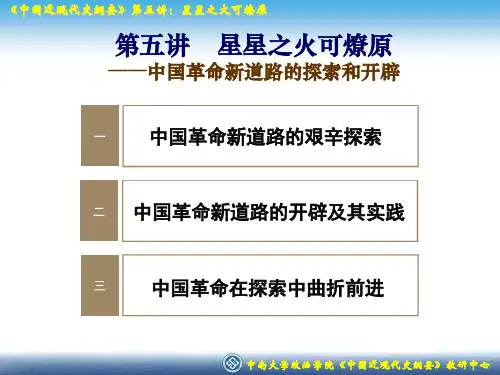 《中国近现代史纲要》第五讲：星星之火可燎原

第五讲　星星之火可燎原
——中国革命新道路的探索和开辟

一　中国革命新道路的艰辛探索

二　中国革命新道路的开辟及其实践

三　中国革命在探索中曲折前进

中南大学政治学院《中国近现代史纲要》教研中心